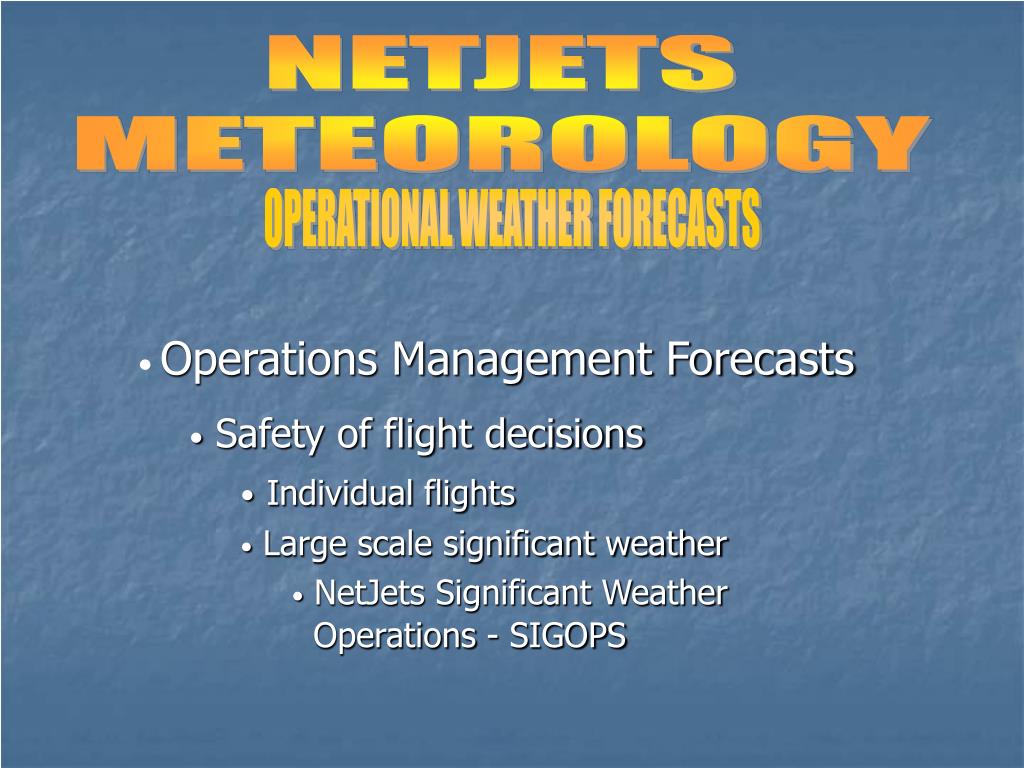 NETJETS
METEOROLOGY
OPERATIONAL WEATHER FORECASTS

• Operations Management Forecasts
• Safety of flight decisions
• Individual flights
• Large scale significant weather
• NetJets Significant Weather Operations - SIGOPS